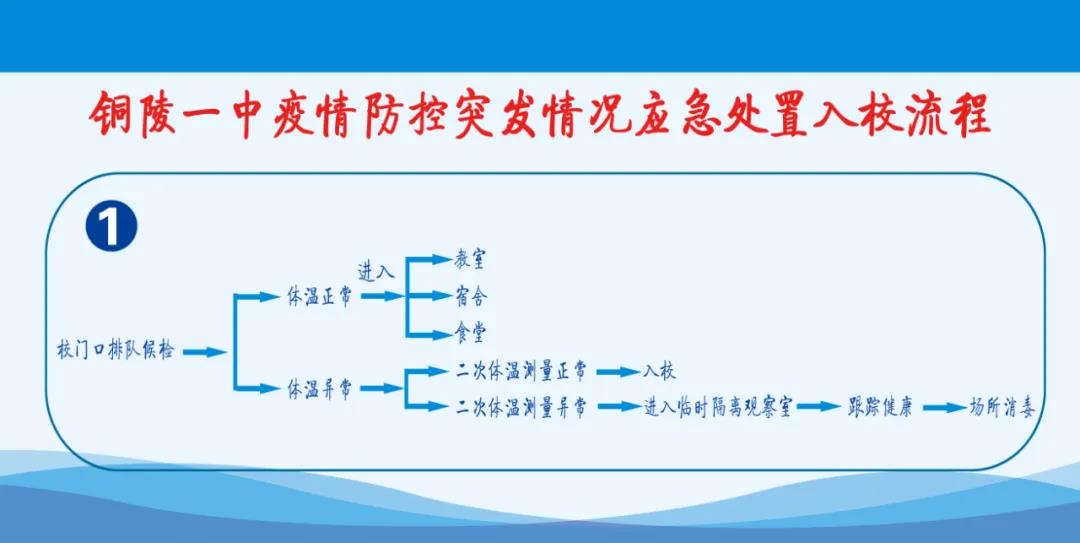 铜陵一中疫情防控突发情况应急处置入校流程

1

校门口排队候检

体温正常

进入

教室

宿舍

食堂

体温异常

二次体温测量正常

入校

二次体温测量异常

进入临时隔离观察室

跟踪健康

场所消毒